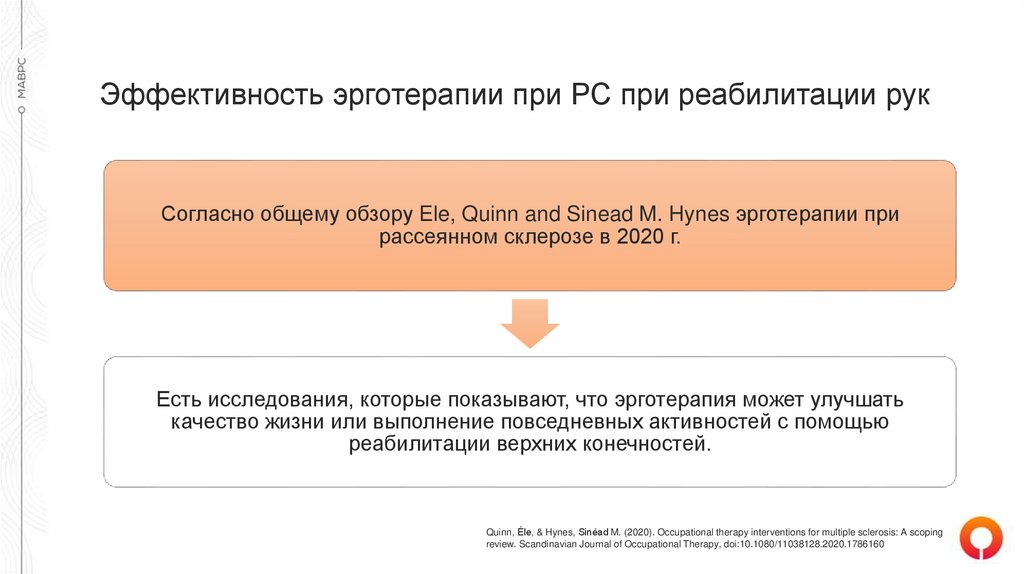 МАВРС

Эффективность эрготерапии при РС при реабилитации рук

Согласно общему обзору Ele, Quinn and Sinead M. Hynes эрготерапии при рассеянном склерозе в 2020 г.

Есть исследования, которые показывают, что эрготерапия может улучшать качество жизни или выполнение повседневных активностей с помощью реабилитации верхних конечностей.

Quinn, Éle, & Hynes, Sinéad M. (2020). Occupational therapy interventions for multiple sclerosis: A scoping review. Scandinavian Journal of Occupational Therapy, doi:10.1080/11038128.2020.1786160